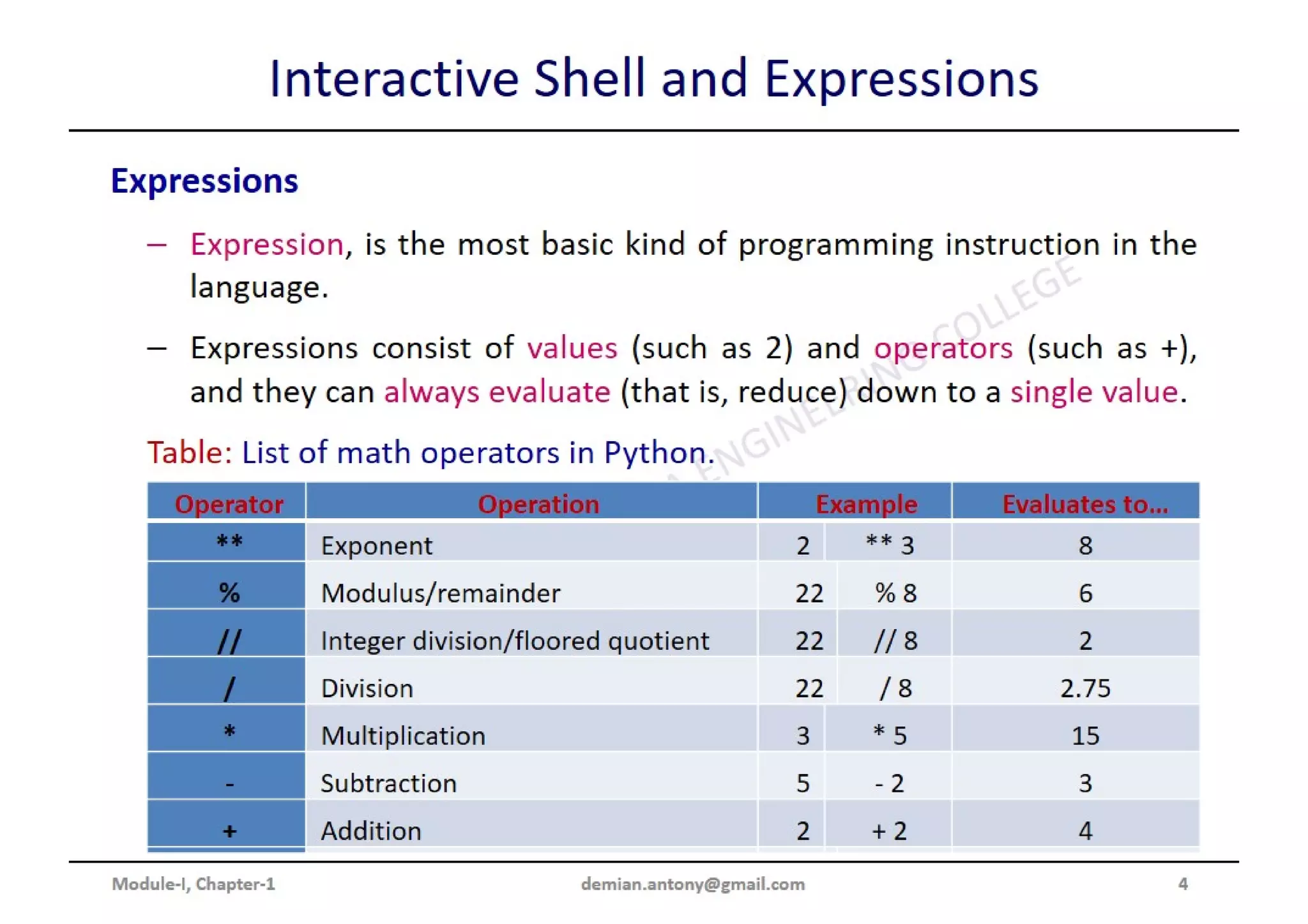 Interactive Shell and Expressions

Expressions

– Expression, is the most basic kind of programming instruction in the language.

– Expressions consist of values (such as 2) and operators (such as +), and they can always evaluate (that is, reduce) down to a single value.

ENGINEERING COLLEGE

Table: List of math operators in Python.

| Operator | Operation | Example | Evaluates to... |
|---|---|---|---|
| ** | Exponent | 2 ** 3 | 8 |
| % | Modulus/remainder | 22 % 8 | 6 |
| // | Integer division/floored quotient | 22 // 8 | 2 |
| / | Division | 22 / 8 | 2.75 |
| * | Multiplication | 3 * 5 | 15 |
| - | Subtraction | 5 - 2 | 3 |
| + | Addition | 2 + 2 | 4 |

Module-I, Chapter-1 demian.antony@gmail.com 4